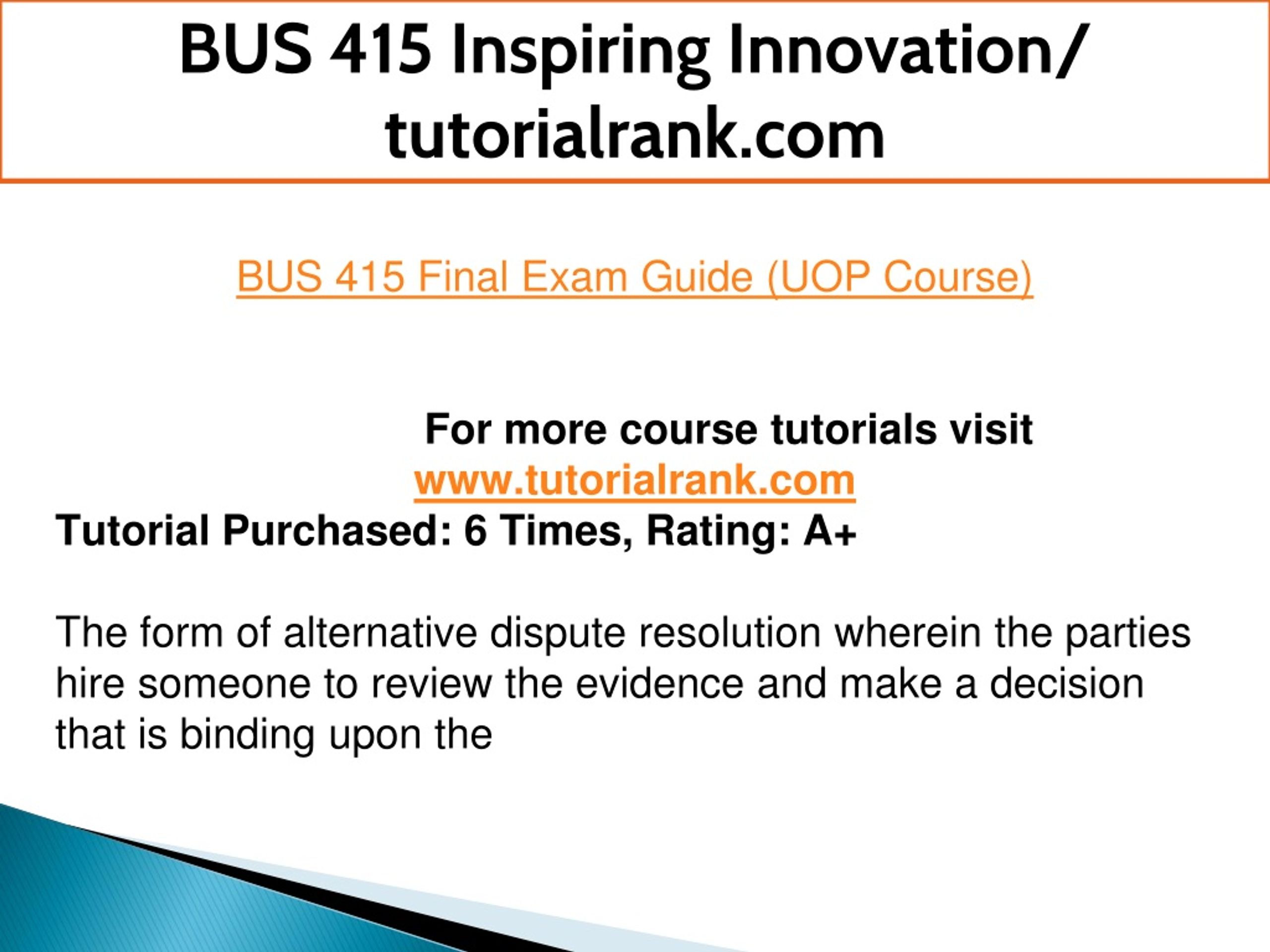 BUS 415 Inspiring Innovation/ tutorialrank.com

BUS 415 Final Exam Guide (UOP Course)

For more course tutorials visit
www.tutorialrank.com
Tutorial Purchased: 6 Times, Rating: A+

The form of alternative dispute resolution wherein the parties hire someone to review the evidence and make a decision that is binding upon the